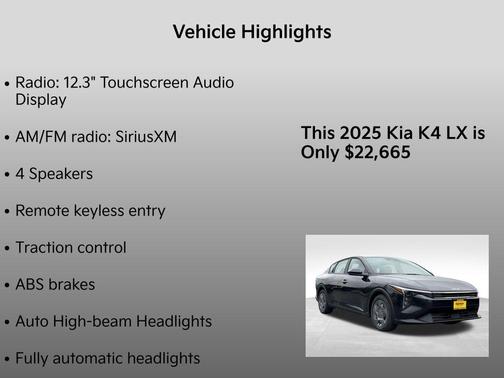 Vehicle Highlights

• Radio: 12.3" Touchscreen Audio Display

• AM/FM radio: SiriusXM

• 4 Speakers

• Remote keyless entry

• Traction control

• ABS brakes

• Auto High-beam Headlights

• Fully automatic headlights

This 2025 Kia K4 LX is Only $22,665